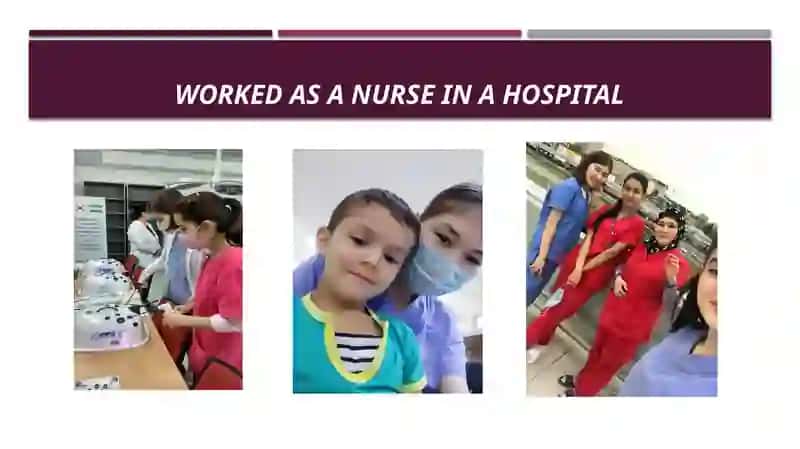 WORKED AS A NURSE IN A HOSPITAL